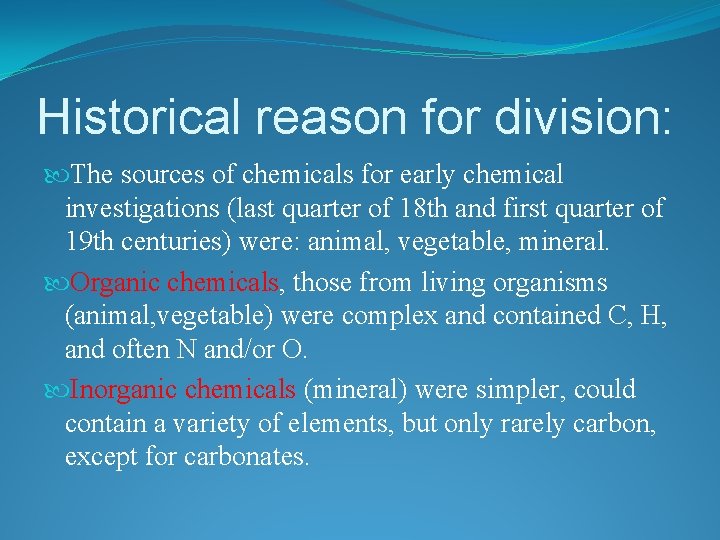 Historical reason for division:

The sources of chemicals for early chemical investigations (last quarter of 18th and first quarter of 19th centuries) were: animal, vegetable, mineral.

Organic chemicals, those from living organisms (animal,vegetable) were complex and contained C, H, and often N and/or O.

Inorganic chemicals (mineral) were simpler, could contain a variety of elements, but only rarely carbon, except for carbonates.